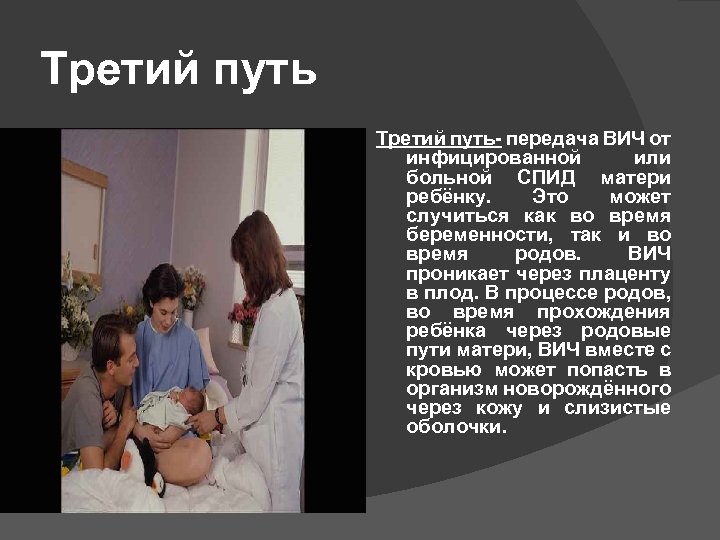 Третий путь

Третий путь- передача ВИЧ от инфицированной или больной СПИД матери ребёнку. Это может случиться как во время беременности, так и во время родов. ВИЧ проникает через плаценту в плод. В процессе родов, во время прохождения ребёнка через родовые пути матери, ВИЧ вместе с кровью может попасть в организм новорождённого через кожу и слизистые оболочки.